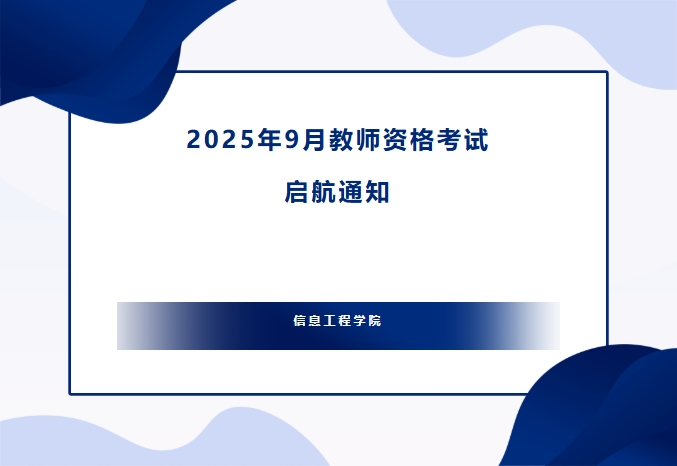 2025年9月教师资格考试

启航通知

信息工程学院